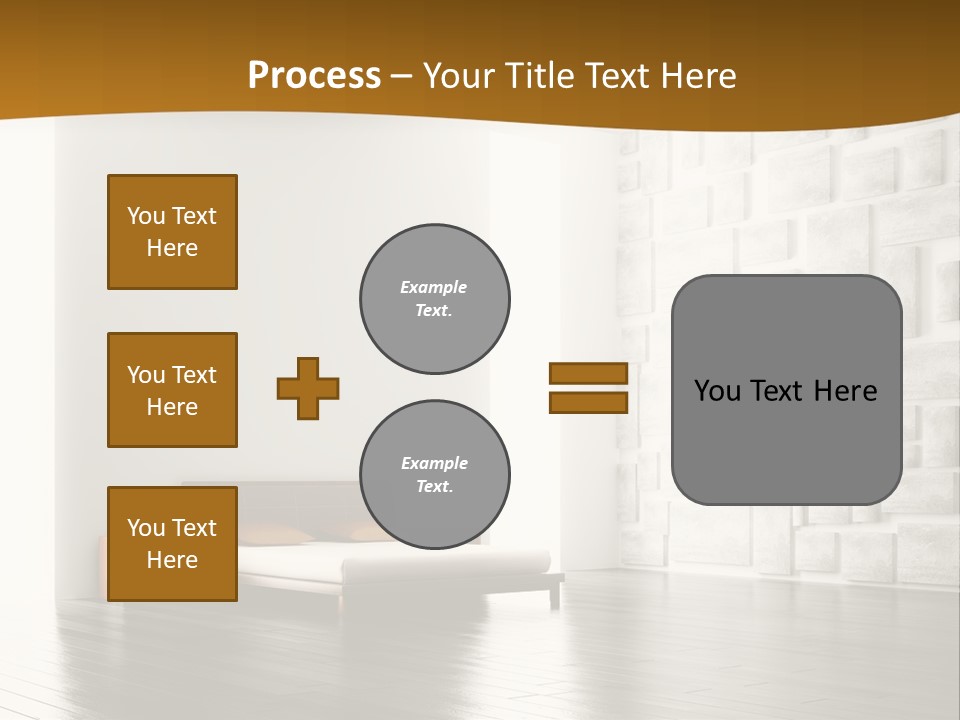 Process – Your Title Text Here

You Text Here

You Text Here

You Text Here

Example Text.

Example Text.

You Text Here